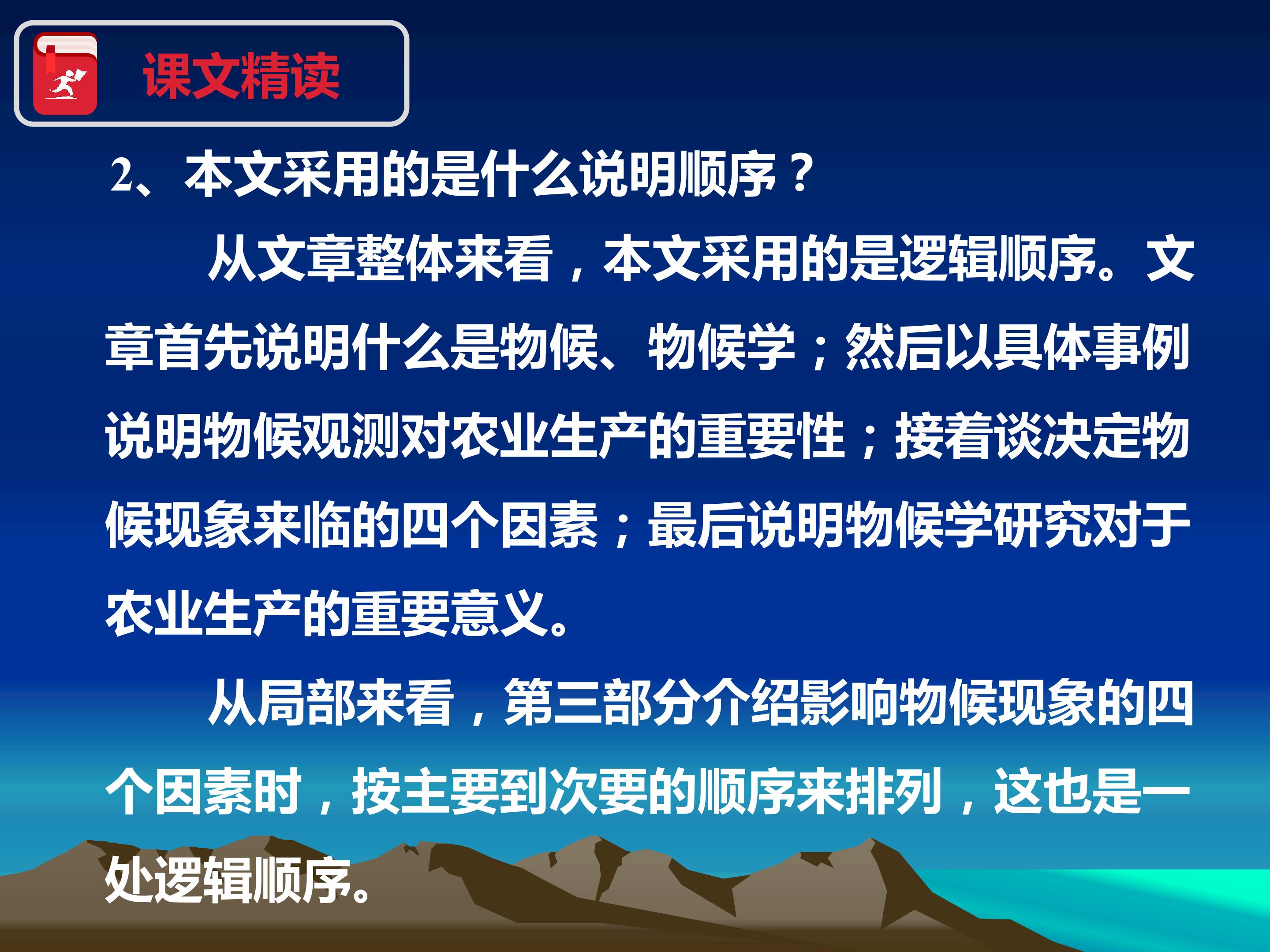 课文精读

2、本文采用的是什么说明顺序？

从文章整体来看，本文采用的是逻辑顺序。文章首先说明什么是物候、物候学；然后以具体事例说明物候观测对农业生产的重要性；接着谈决定物候现象来临的四个因素；最后说明物候学研究对于农业生产的重要意义。

从局部来看，第三部分介绍影响物候现象的四个因素时，按主要到次要的顺序来排列，这也是一处逻辑顺序。